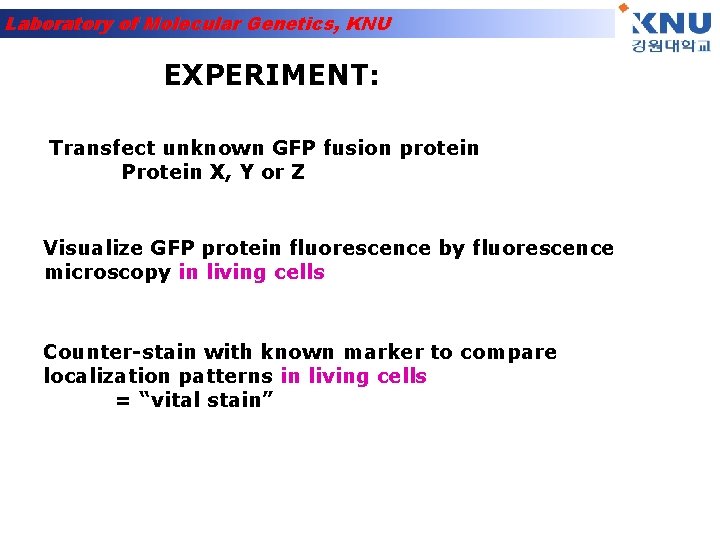 Laboratory of Molecular Genetics, KNU

KNU
강원대학교

EXPERIMENT:

Transfect unknown GFP fusion protein
Protein X, Y or Z

Visualize GFP protein fluorescence by fluorescence microscopy in living cells

Counter-stain with known marker to compare localization patterns in living cells
= “vital stain”